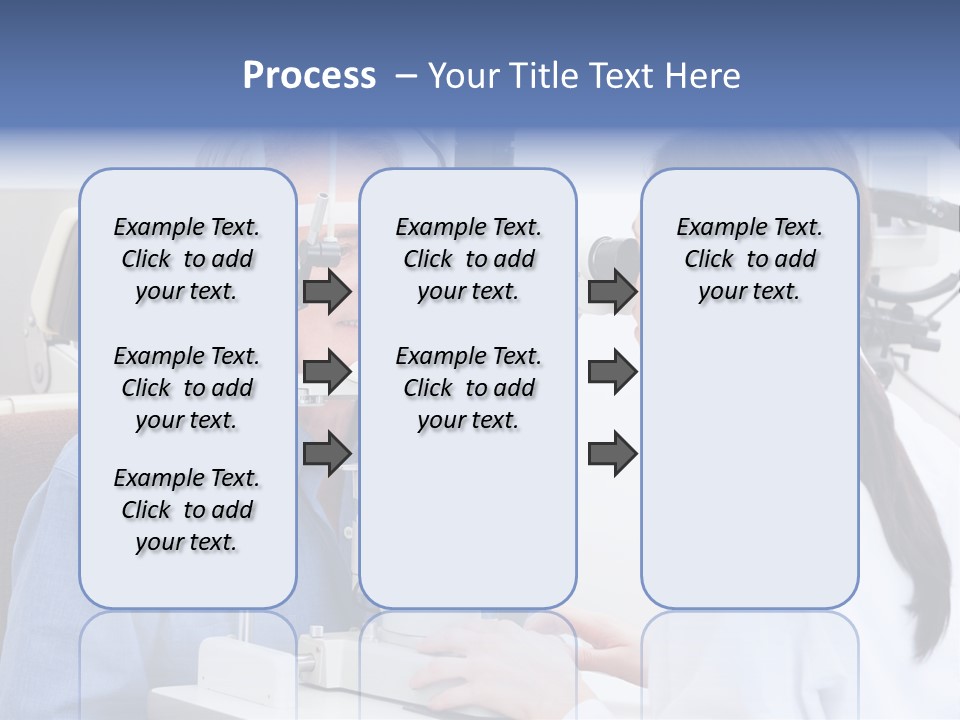 Process – Your Title Text Here

Example Text. Click to add your text.

Example Text. Click to add your text.

Example Text. Click to add your text.

Example Text. Click to add your text.

Example Text. Click to add your text.

Example Text. Click to add your text.